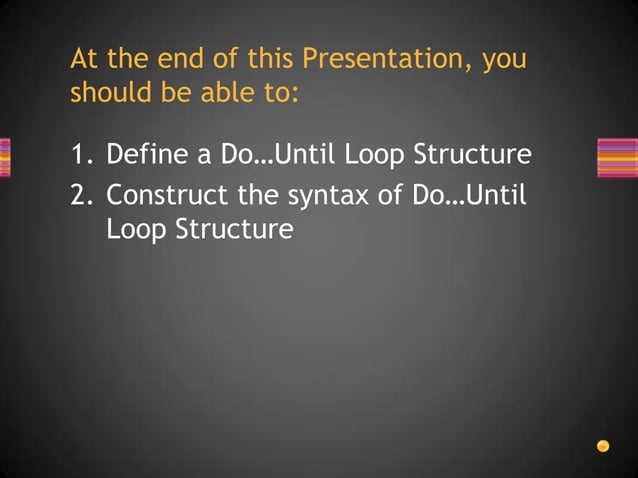 At the end of this Presentation, you should be able to:

1. Define a Do…Until Loop Structure
2. Construct the syntax of Do…Until Loop Structure